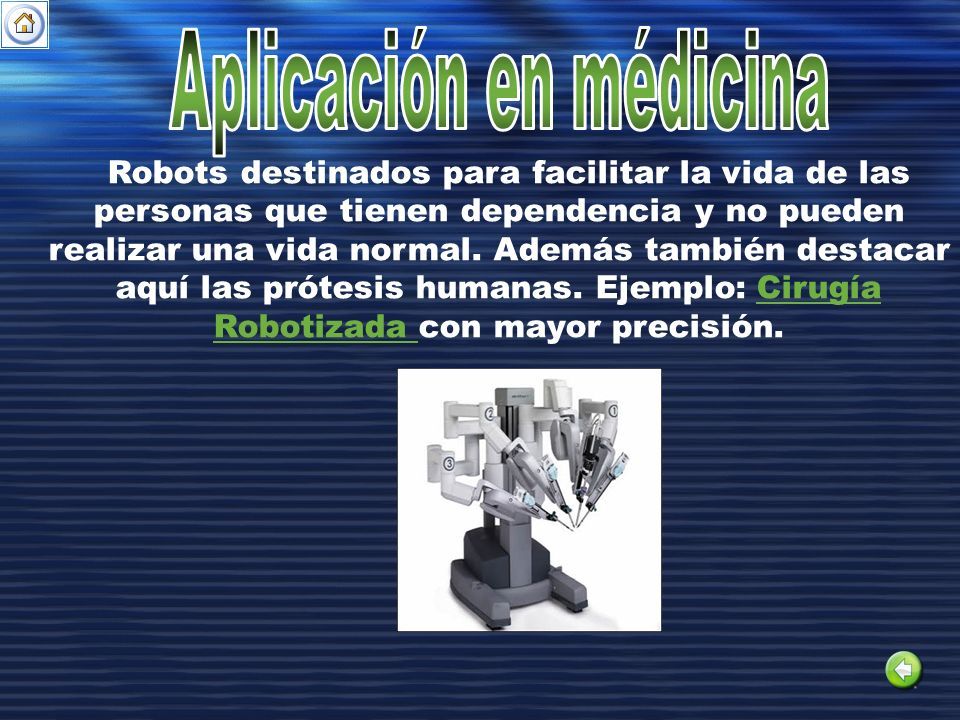 Aplicación en médicina

Robots destinados para facilitar la vida de las personas que tienen dependencia y no pueden realizar una vida normal. Además también destacar aquí las prótesis humanas. Ejemplo: Cirugía Robotizada con mayor precisión.

2

1

3